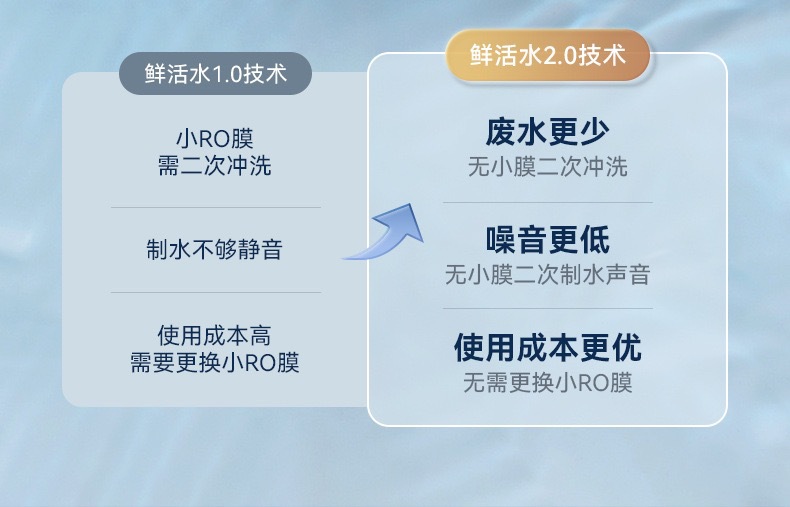 鲜活水1.0技术

小RO膜
需二次冲洗

制水不够静音

使用成本高
需要更换小RO膜

鲜活水2.0技术

废水更少
无小膜二次冲洗

噪音更低
无小膜二次制水声音

使用成本更优
无需更换小RO膜